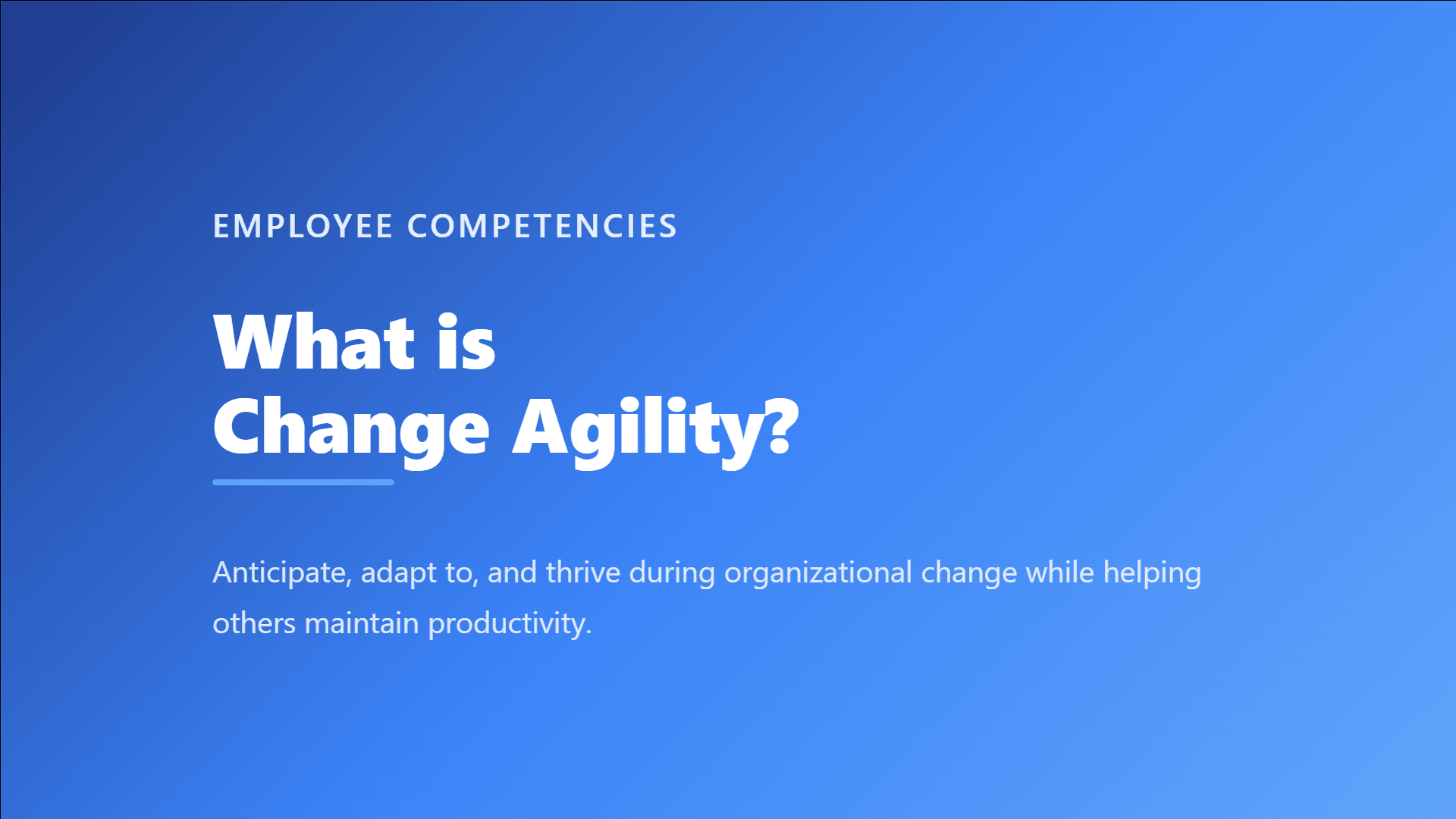 EMPLOYEE COMPETENCIES

What is
Change Agility?

Anticipate, adapt to, and thrive during organizational change while helping others maintain productivity.